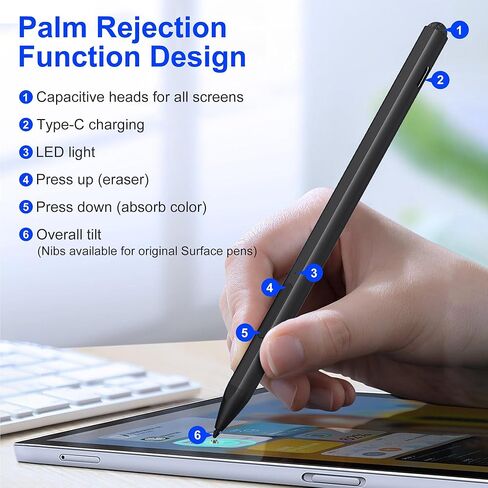 Palm Rejection Function Design

1 Capacitive heads for all screens

2 Type-C charging

3 LED light

4 Press up (eraser)

5 Press down (absorb color)

6 Overall tilt
(Nibs available for original Surface pens)

1

2

3

4

5

6